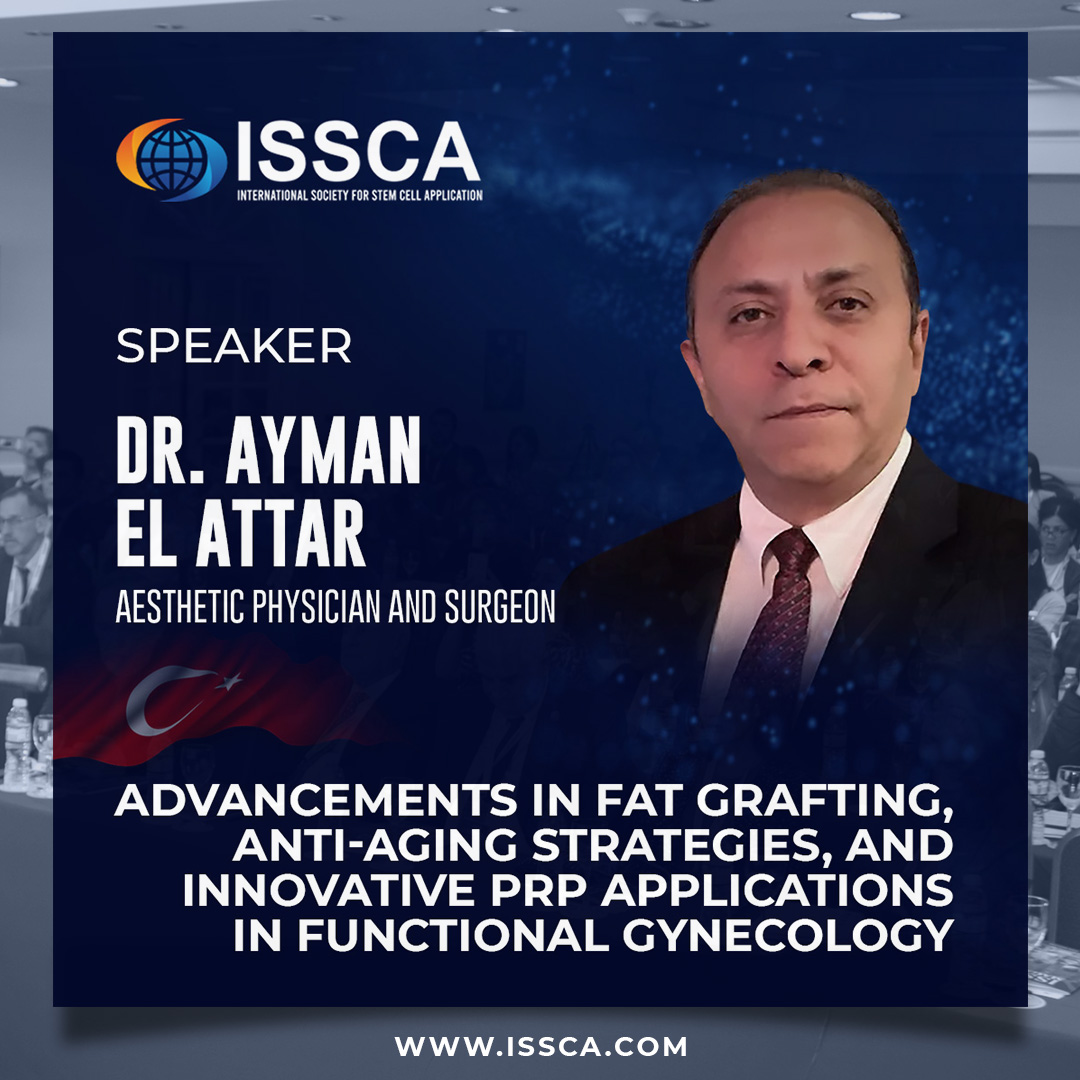 ISSCA
INTERNATIONAL SOCIETY FOR STEM CELL APPLICATION

SPEAKER

DR. AYMAN EL ATTAR

AESTHETIC PHYSICIAN AND SURGEON

ADVANCEMENTS IN FAT GRAFTING, ANTI-AGING STRATEGIES, AND INNOVATIVE PRP APPLICATIONS IN FUNCTIONAL GYNECOLOGY

WWW.ISSCA.COM